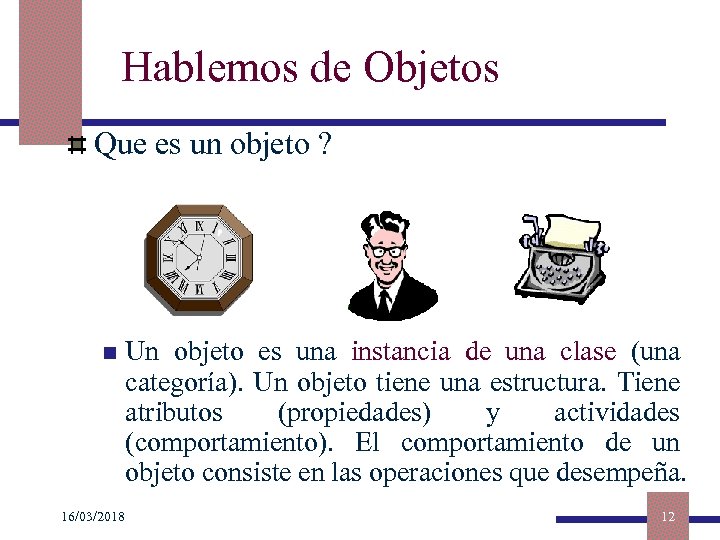 Hablemos de Objetos

Que es un objeto ?

Un objeto es una instancia de una clase (una categoría). Un objeto tiene una estructura. Tiene atributos (propiedades) y actividades (comportamiento). El comportamiento de un objeto consiste en las operaciones que desempeña.

16/03/2018

12